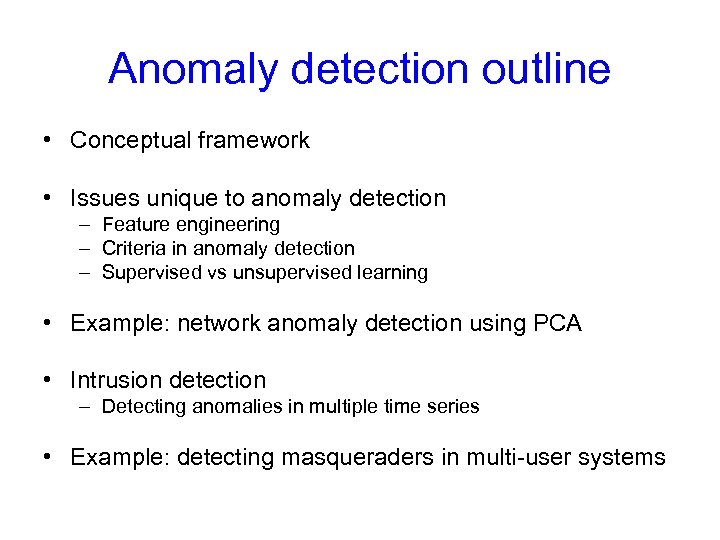 Anomaly detection outline

• Conceptual framework

• Issues unique to anomaly detection
– Feature engineering
– Criteria in anomaly detection
– Supervised vs unsupervised learning

• Example: network anomaly detection using PCA

• Intrusion detection
– Detecting anomalies in multiple time series

• Example: detecting masqueraders in multi-user systems